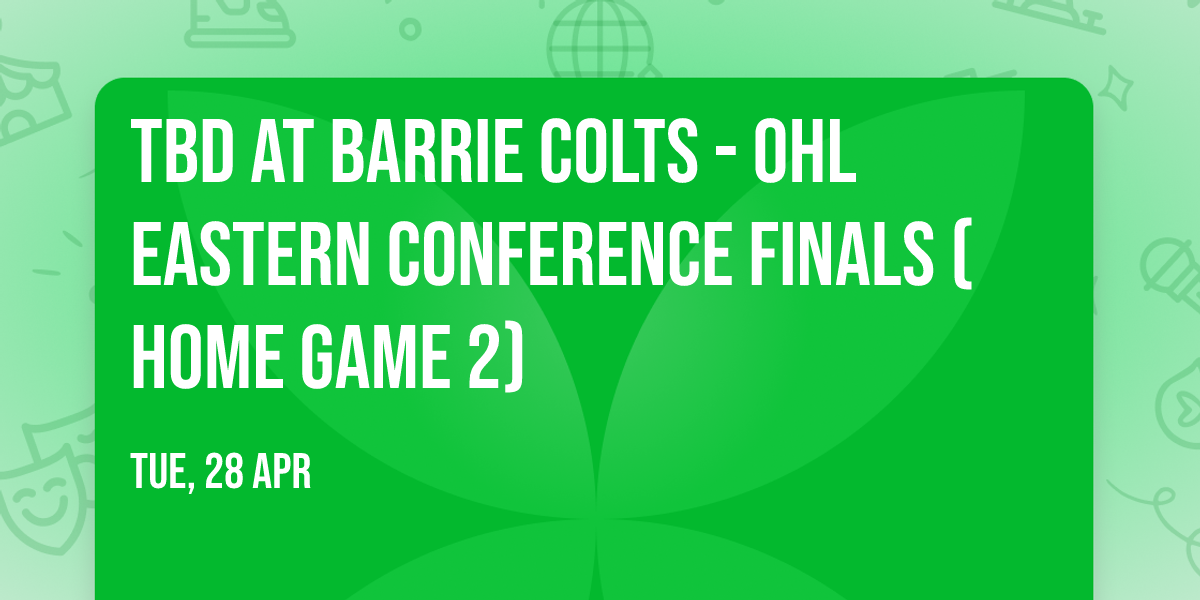 TBD AT BARRIE COLTS - OHL EASTERN CONFERENCE FINALS ( HOME GAME 2)

TUE, 28 APR